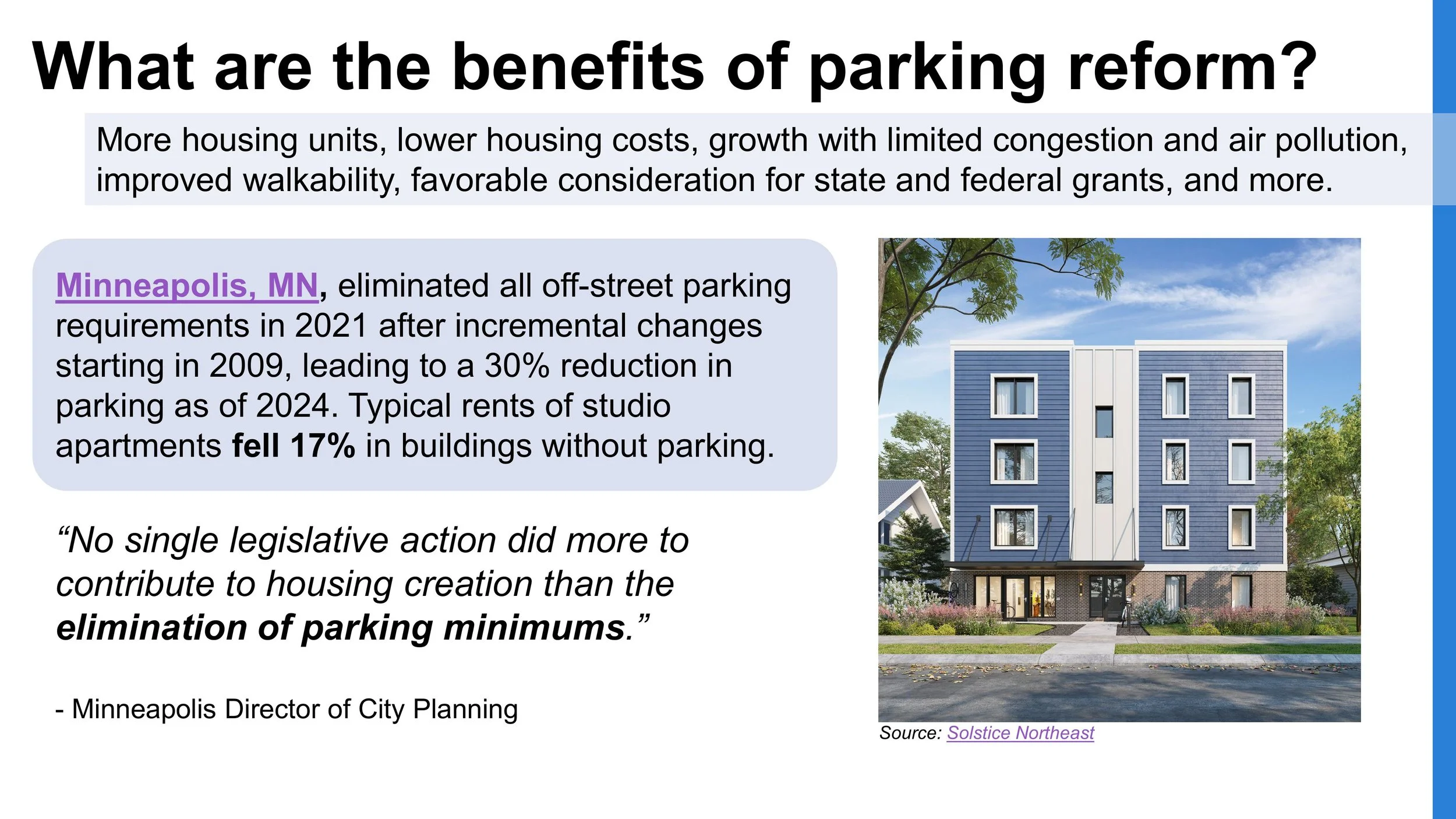 What are the benefits of parking reform?

More housing units, lower housing costs, growth with limited congestion and air pollution, improved walkability, favorable consideration for state and federal grants, and more.

Minneapolis, MN, eliminated all off-street parking requirements in 2021 after incremental changes starting in 2009, leading to a 30% reduction in parking as of 2024. Typical rents of studio apartments fell 17% in buildings without parking.

“No single legislative action did more to contribute to housing creation than the elimination of parking minimums.”

- Minneapolis Director of City Planning

Source: Solstice Northeast